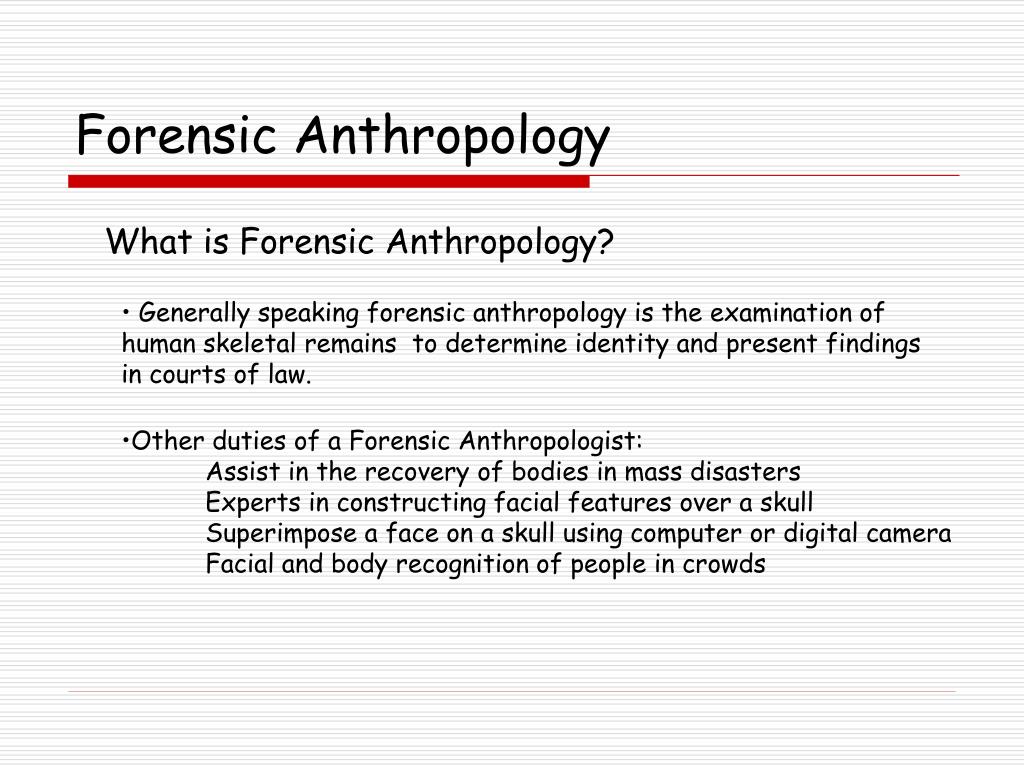 Forensic Anthropology

What is Forensic Anthropology?

• Generally speaking forensic anthropology is the examination of human skeletal remains to determine identity and present findings in courts of law.

•Other duties of a Forensic Anthropologist:
Assist in the recovery of bodies in mass disasters
Experts in constructing facial features over a skull
Superimpose a face on a skull using computer or digital camera
Facial and body recognition of people in crowds